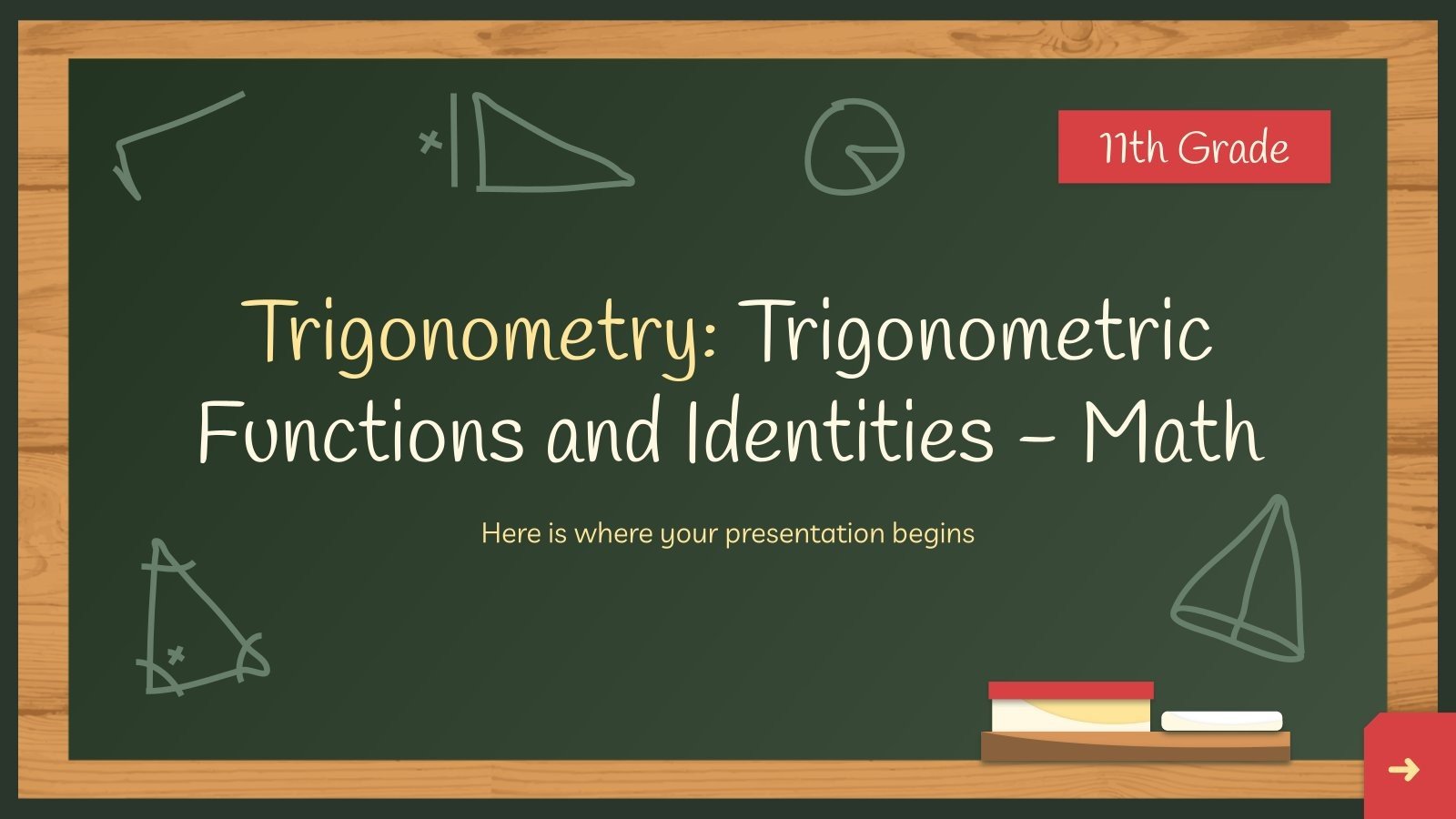 11th Grade

Trigonometry: Trigonometric Functions and Identities - Math

Here is where your presentation begins